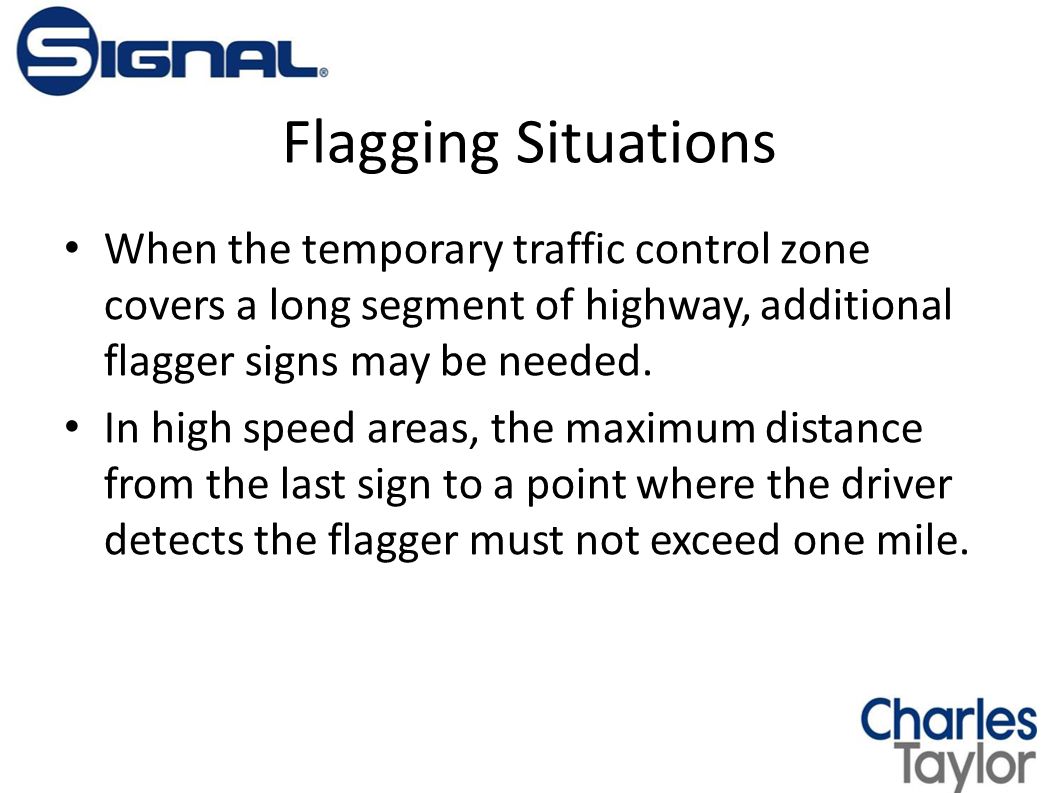 SIGNAL

Flagging Situations

• When the temporary traffic control zone covers a long segment of highway, additional flagger signs may be needed.

• In high speed areas, the maximum distance from the last sign to a point where the driver detects the flagger must not exceed one mile.

Charles Taylor